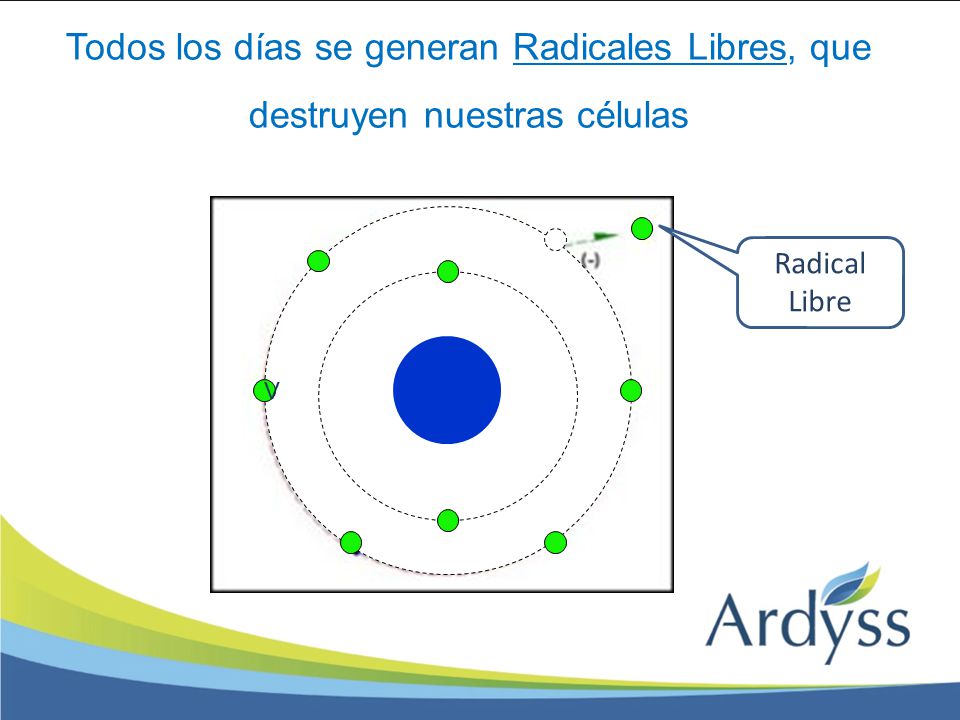 Todos los días se generan Radicales Libres, que destruyen nuestras células

(-)

Radical Libre

Ardyss